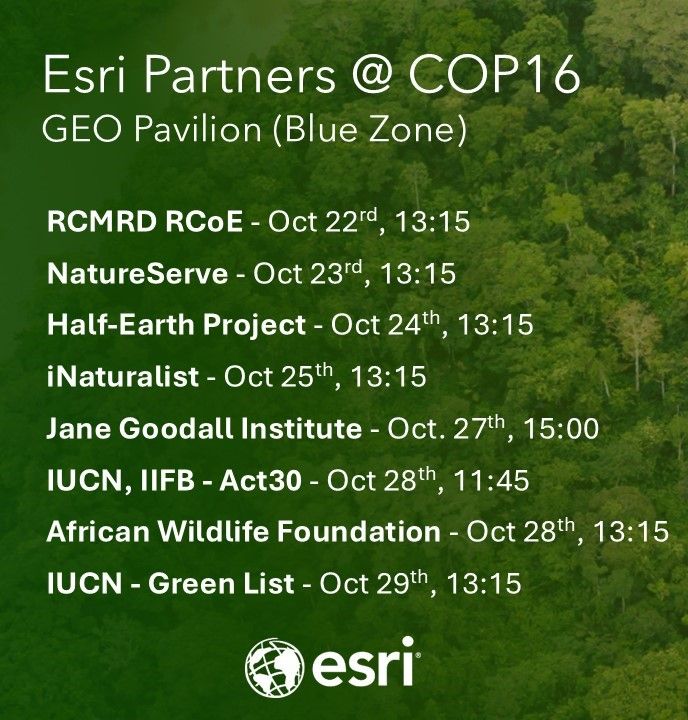 Esri Partners @ COP16
GEO Pavilion (Blue Zone)

RCMRD RCoE - Oct 22$^{rd}$, 13:15

NatureServe - Oct 23$^{rd}$, 13:15

Half-Earth Project - Oct 24$^{th}$, 13:15

iNaturalist - Oct 25$^{th}$, 13:15

Jane Goodall Institute - Oct. 27$^{th}$, 15:00

IUCN, IIFB - Act30 - Oct 28$^{th}$, 11:45

African Wildlife Foundation - Oct 28$^{th}$, 13:15

IUCN - Green List - Oct 29$^{th}$, 13:15

esri